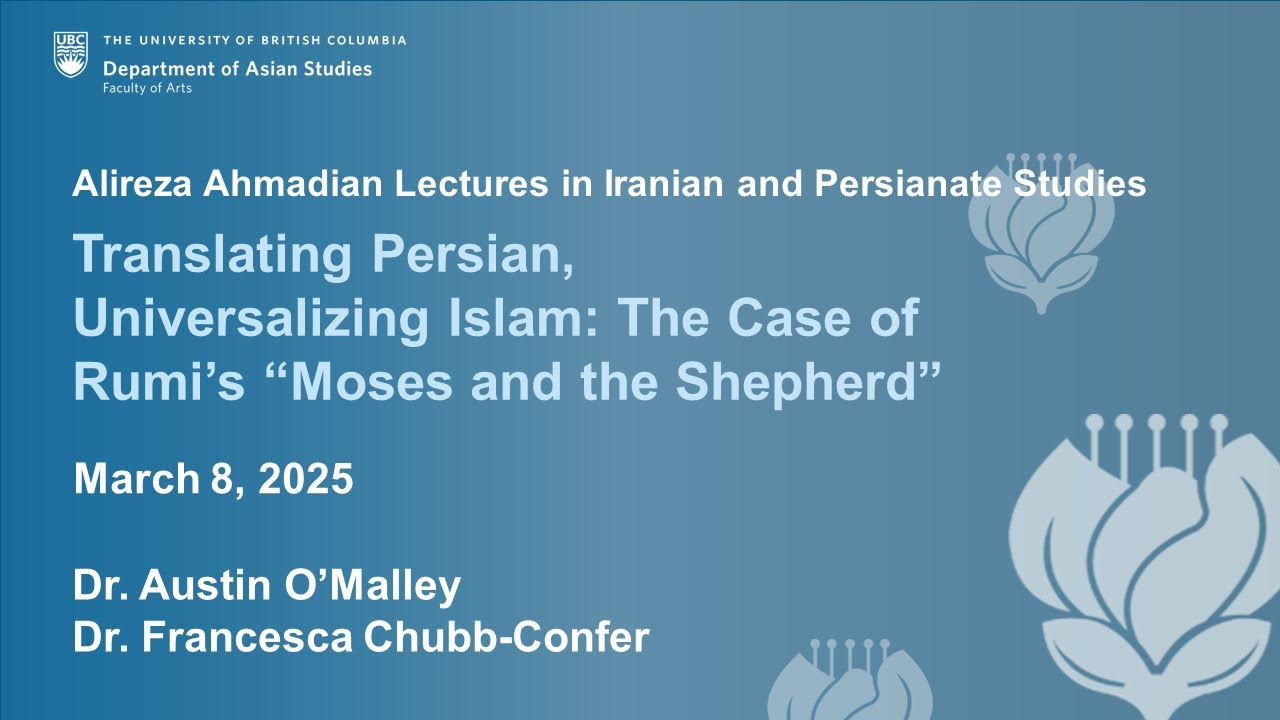 UBC
THE UNIVERSITY OF BRITISH COLUMBIA
Department of Asian Studies
Faculty of Arts

Alireza Ahmadian Lectures in Iranian and Persianate Studies

Translating Persian, Universalizing Islam: The Case of Rumi's "Moses and the Shepherd"

March 8, 2025

Dr. Austin O'Malley
Dr. Francesca Chubb-Confer